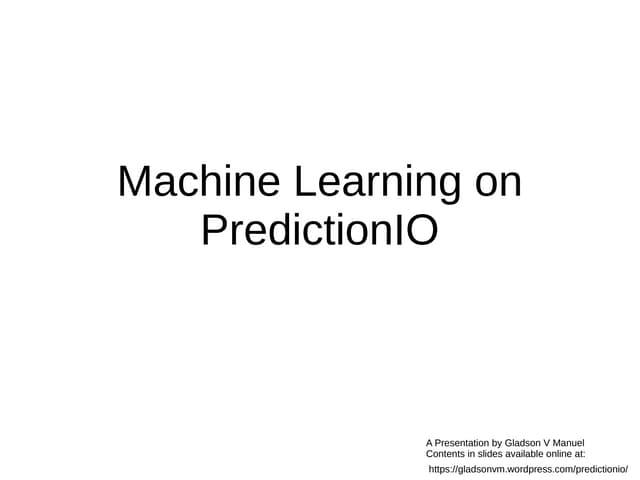 Machine Learning on PredictionIO

A Presentation by Gladson V Manuel
Contents in slides available online at:
https://gladsonvm.wordpress.com/predictionio/